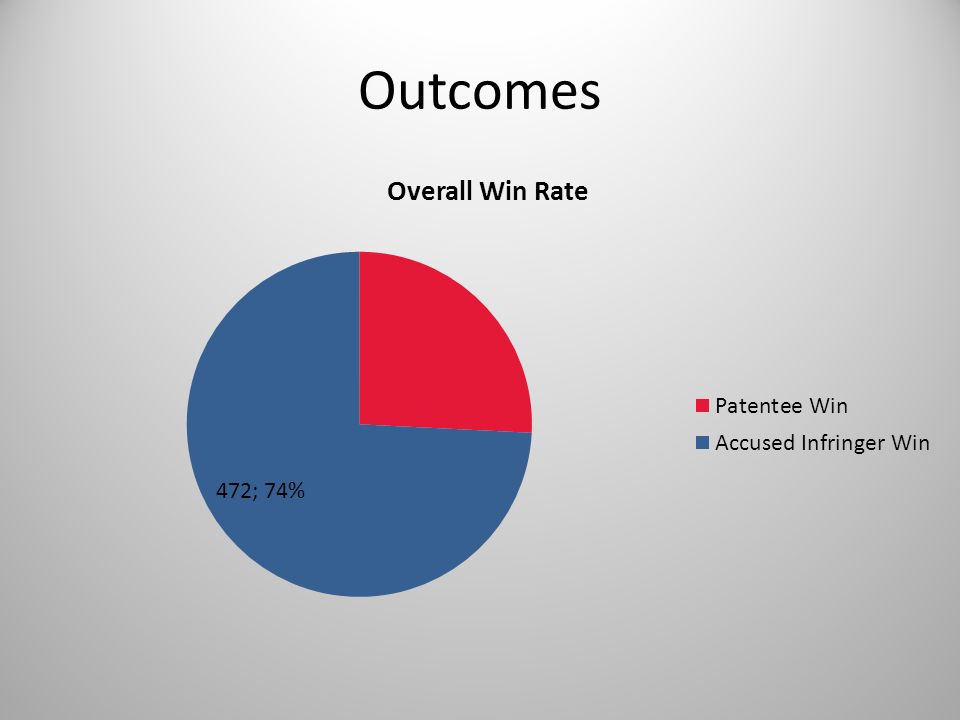 Outcomes

Overall Win Rate

472; 74%

Patentee Win
Accused Infringer Win